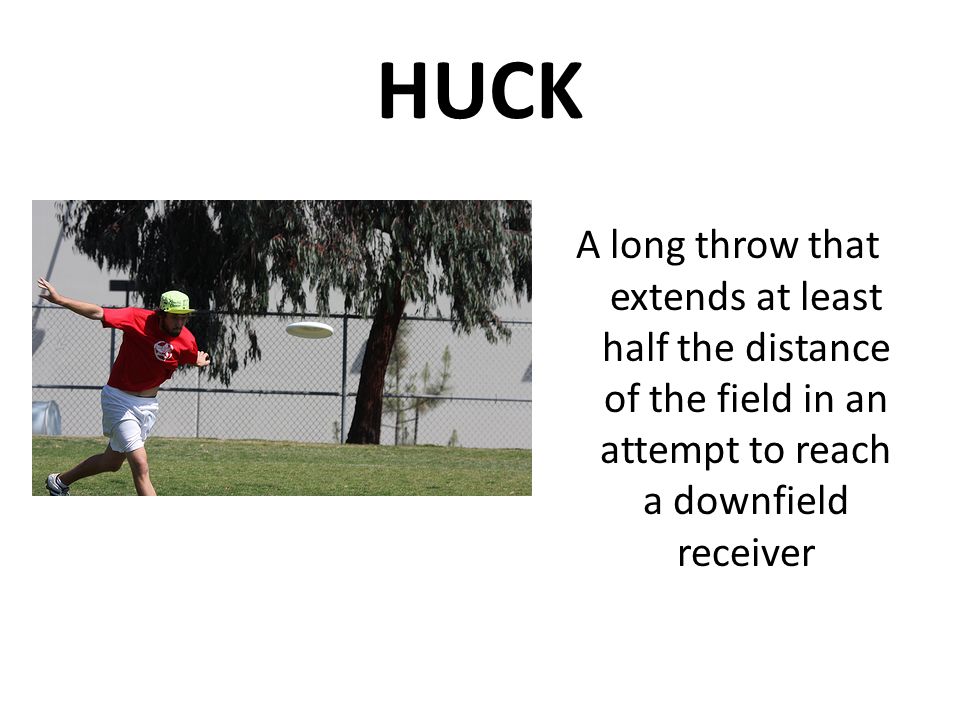 HUCK

A long throw that extends at least half the distance of the field in an attempt to reach a downfield receiver